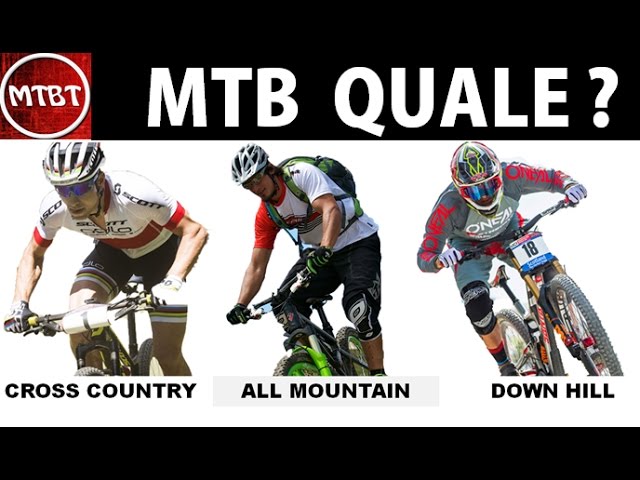 MTBT

MTB QUALE ?

SCOTT
SCOTT

O'NEAL
O'NEAL
18

CROSS COUNTRY

ALL MOUNTAIN

DOWN HILL